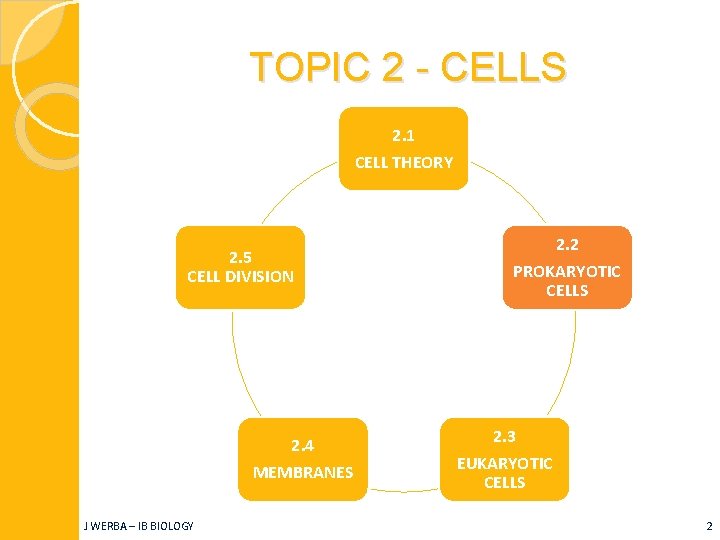 TOPIC 2 - CELLS

2.1
CELL THEORY

2.2
PROKARYOTIC CELLS

2.3
EUKARYOTIC CELLS

2.4
MEMBRANES

2.5
CELL DIVISION

J WERBA – IB BIOLOGY

2